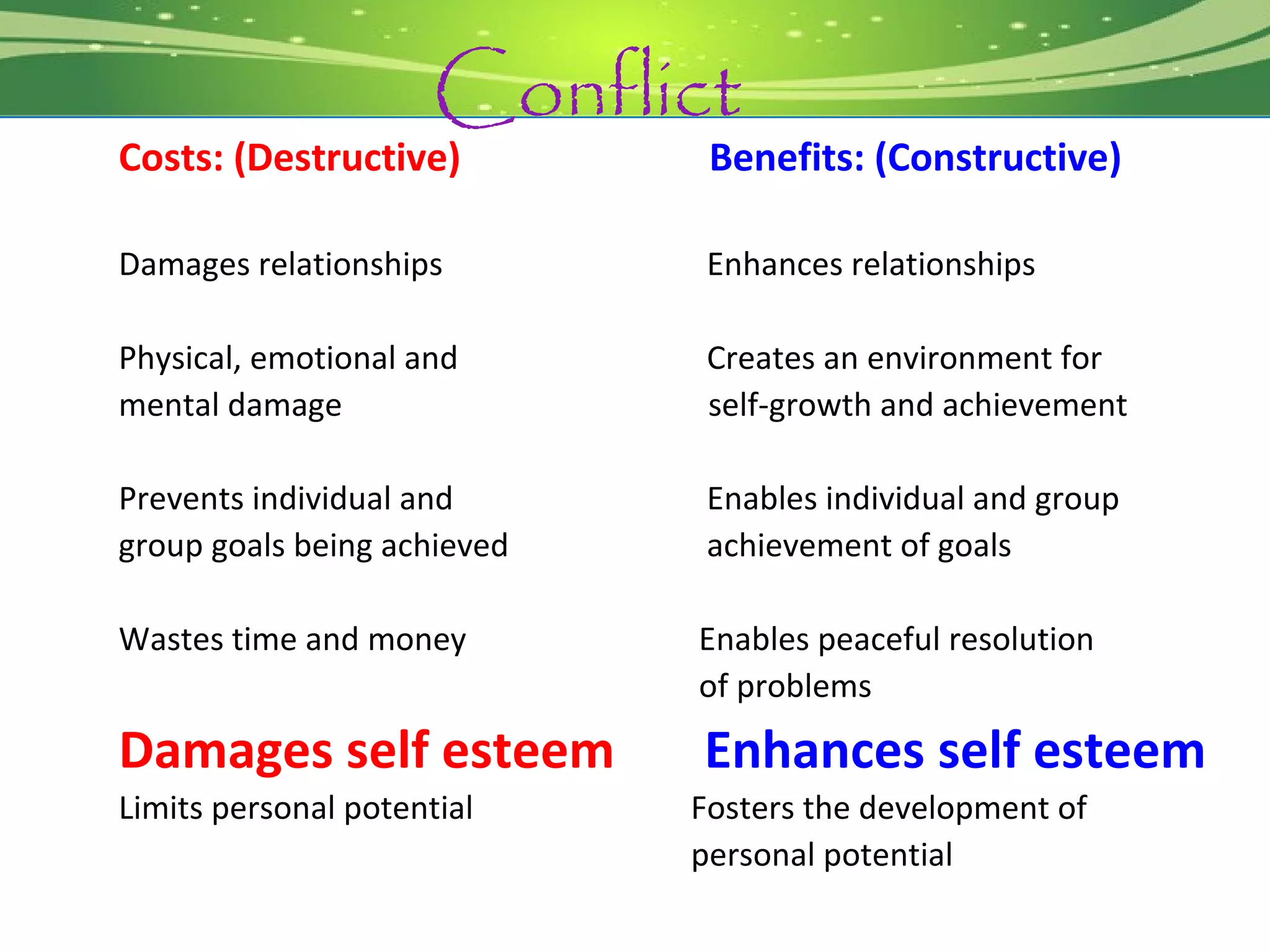 Conflict

Costs: (Destructive)

Damages relationships

Physical, emotional and mental damage

Prevents individual and group goals being achieved

Wastes time and money

Damages self esteem

Limits personal potential

Benefits: (Constructive)

Enhances relationships

Creates an environment for self-growth and achievement

Enables individual and group achievement of goals

Enables peaceful resolution of problems

Enhances self esteem

Fosters the development of personal potential